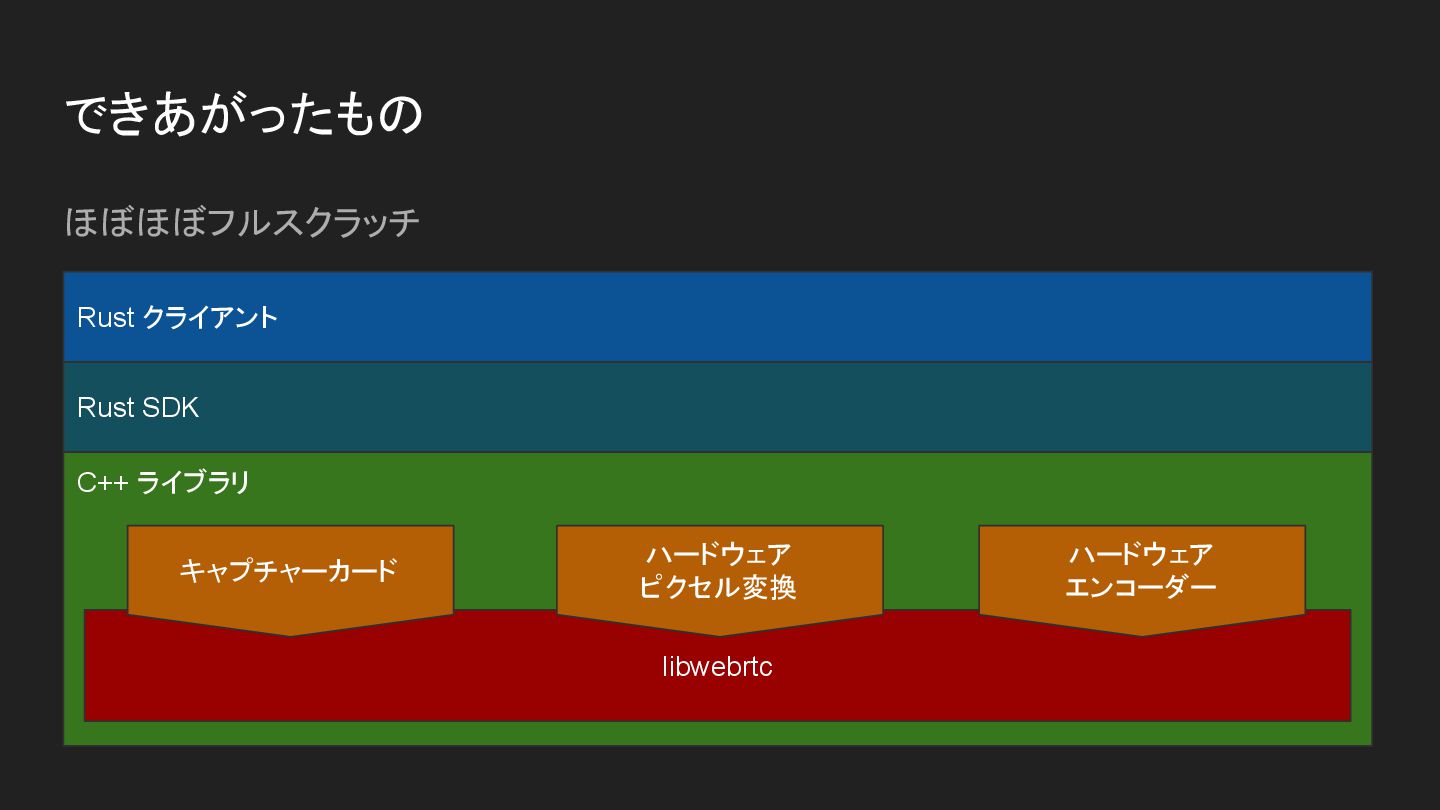 できあがったもの

ほぼほぼフルスクラッチ

Rust クライアント

Rust SDK

C++ ライブラリ

キャプチャーカード

ハードウェア
ピクセル変換

ハードウェア
エンコーダー

libwebrtc